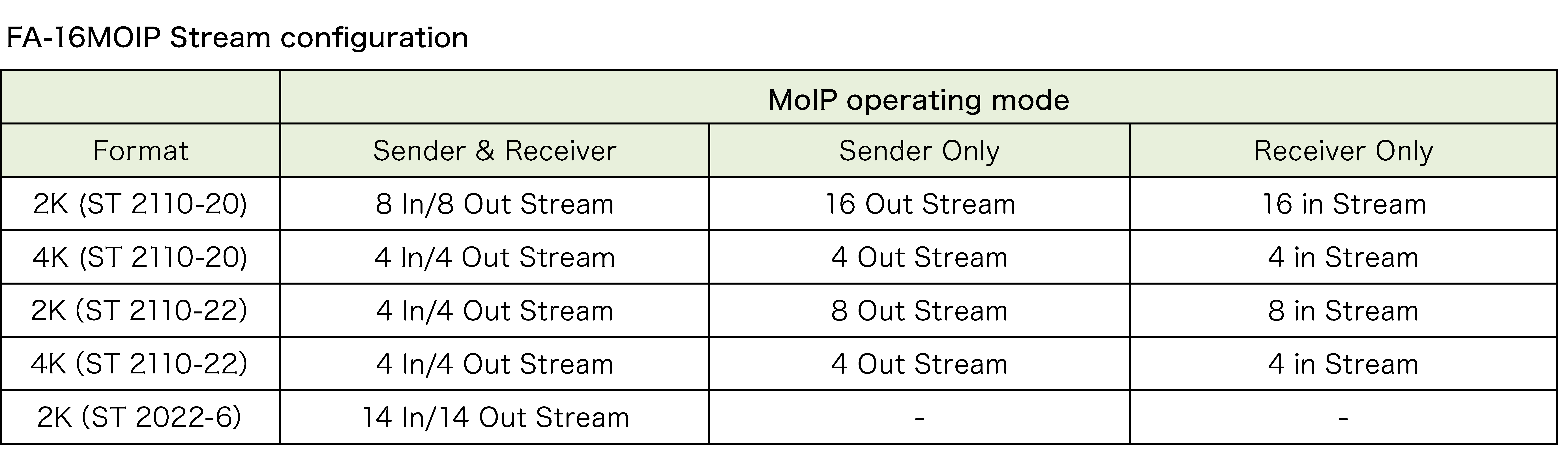 FA-16MOIP Stream configuration

| | MoIP operating mode | | |
|---|---|---|---|
| Format | Sender & Receiver | Sender Only | Receiver Only |
| 2K (ST 2110-20) | 8 In/8 Out Stream | 16 Out Stream | 16 in Stream |
| 4K (ST 2110-20) | 4 In/4 Out Stream | 4 Out Stream | 4 in Stream |
| 2K (ST 2110-22) | 4 In/4 Out Stream | 8 Out Stream | 8 in Stream |
| 4K (ST 2110-22) | 4 In/4 Out Stream | 4 Out Stream | 4 in Stream |
| 2K (ST 2022-6) | 14 In/14 Out Stream | - | - |